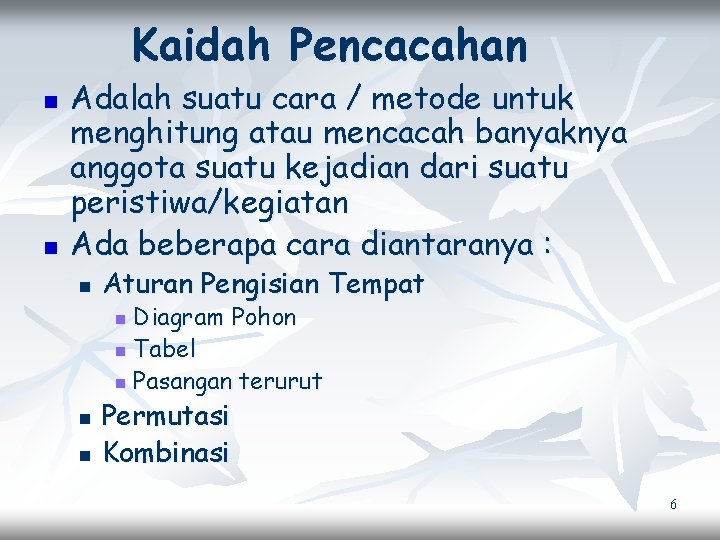 Kaidah Pencacahan

- Adalah suatu cara / metode untuk menghitung atau mencacah banyaknya anggota suatu kejadian dari suatu peristiwa/kegiatan
- Ada beberapa cara diantaranya :
  - Aturan Pengisian Tempat
    - Diagram Pohon
    - Tabel
    - Pasangan terurut
  - Permutasi
  - Kombinasi

6